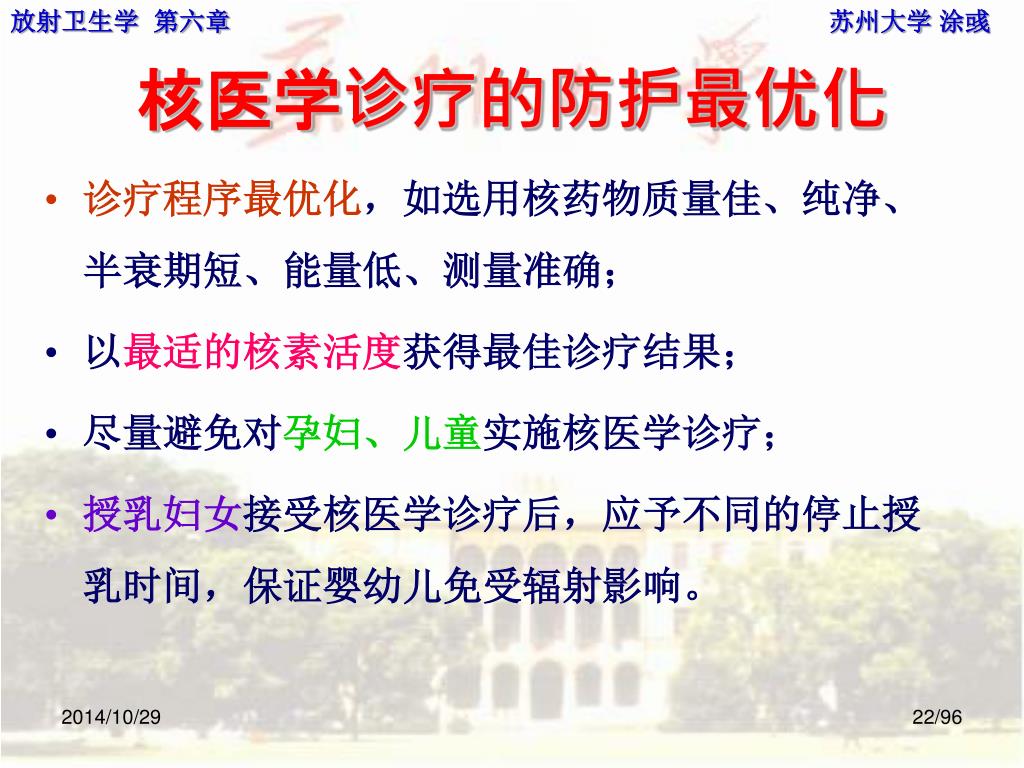 放射卫生学 第六章

苏州大学 涂彧

核医学诊疗的防护最优化

• 诊疗程序最优化，如选用核药物质量佳、纯净、半衰期短、能量低、测量准确；

• 以最适的核素活度获得最佳诊疗结果；

• 尽量避免对孕妇、儿童实施核医学诊疗；

• 授乳妇女接受核医学诊疗后，应予不同的停止授乳时间，保证婴幼儿免受辐射影响。

2014/10/29

22/96